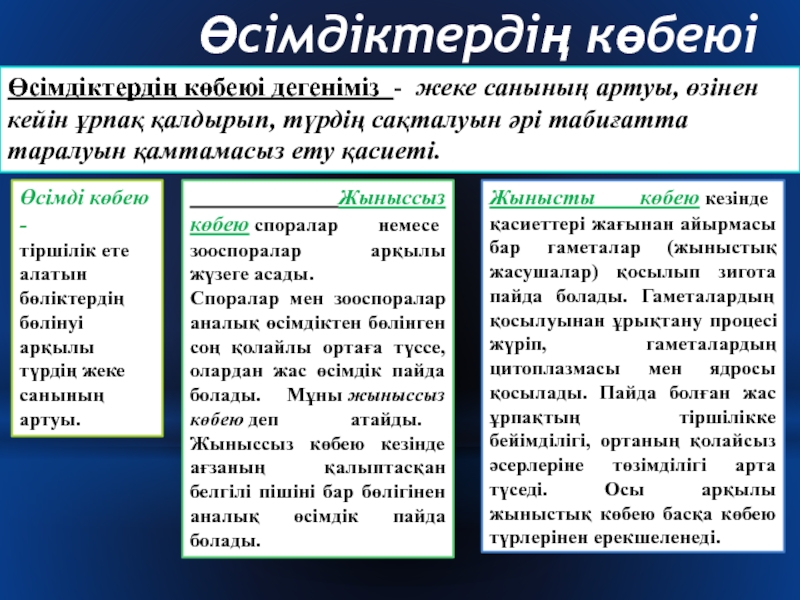 Өсімдіктердің көбеюі

Өсімдіктердің көбеюі дегеніміз - жеке санының артуы, өзінен кейін ұрпақ қалдырып, түрдің сақталуын әрі табиғатта таралуын қамтамасыз ету қасиеті.

Өсімді көбею - тіршілік ете алатын бөліктердің бөлінуі арқылы түрдің жеке санының артуы.

Жыныссыз көбею споралар немесе зооспоралар арқылы жүзеге асады. Споралар мен зооспоралар аналық өсімдіктен бөлінген соң қолайлы ортаға түссе, олардан жас өсімдік пайда болады. Мұны жыныссыз көбею деп атайды. Жыныссыз көбею кезінде ағзаның қалыптасқан белгілі пішіні бар бөлігінен аналық өсімдік пайда болады.

Жынысты көбею кезінде қасиеттері жағынан айырмасы бар гаметалар (жыныстық жасушалар) қосылып зигота пайда болады. Гаметалардың қосылуынан ұрықтану процесі жүріп, гаметалардың цитоплазмасы мен ядросы қосылады. Пайда болған жас ұрпақтың тіршілікке бейімділігі, ортаның қолайсыз әсерлеріне төзімділігі арта түседі. Осы арқылы жыныстық көбею басқа көбею түрлерінен ерекшеленеді.